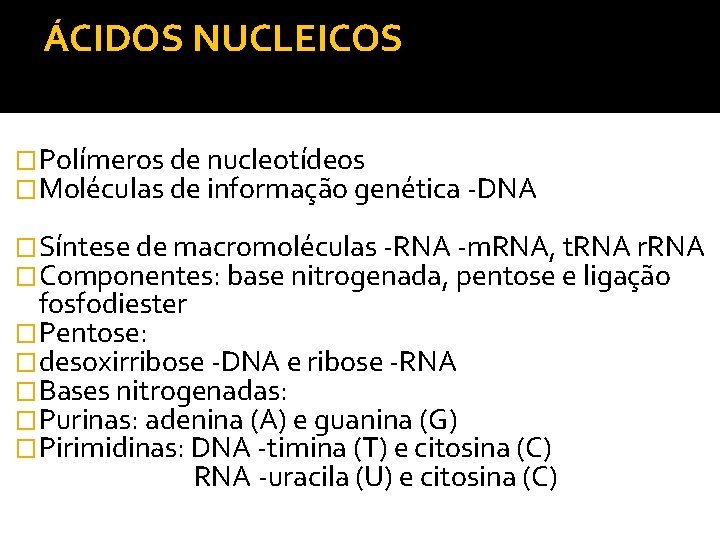 ÁCIDOS NUCLEICOS

Polímeros de nucleotídeos
Moléculas de informação genética -DNA

Síntese de macromoléculas -RNA -mRNA, tRNA rRNA
Componentes: base nitrogenada, pentose e ligação fosfodiester
Pentose:
desoxirribose -DNA e ribose -RNA
Bases nitrogenadas:
Purinas: adenina (A) e guanina (G)
Pirimidinas: DNA -timina (T) e citosina (C)
RNA -uracila (U) e citosina (C)